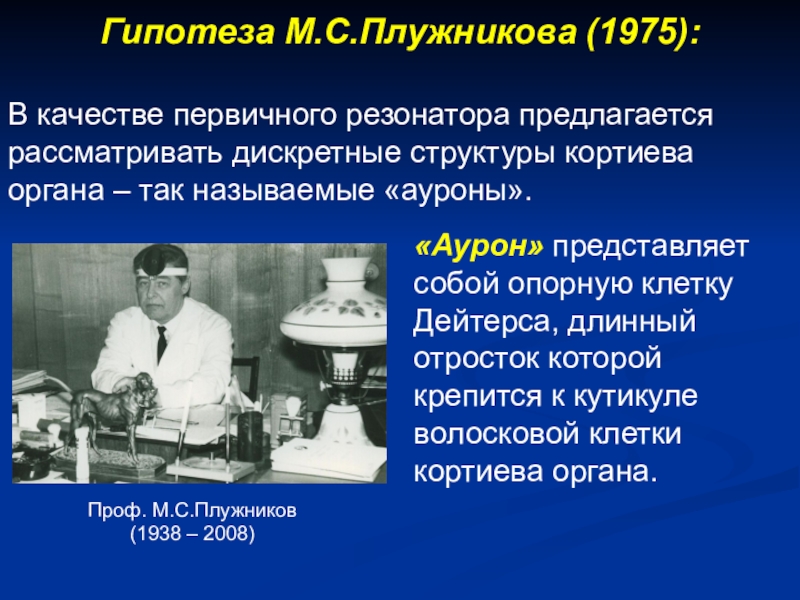 Гипотеза М.С.Плужникова (1975):

В качестве первичного резонатора предлагается рассматривать дискретные структуры кортиева органа – так называемые «ауроны».

«Аурон» представляет собой опорную клетку Дейтерса, длинный отросток которой крепится к кутикуле волосковой клетки кортиева органа.

Проф. М.С.Плужников
(1938 – 2008)